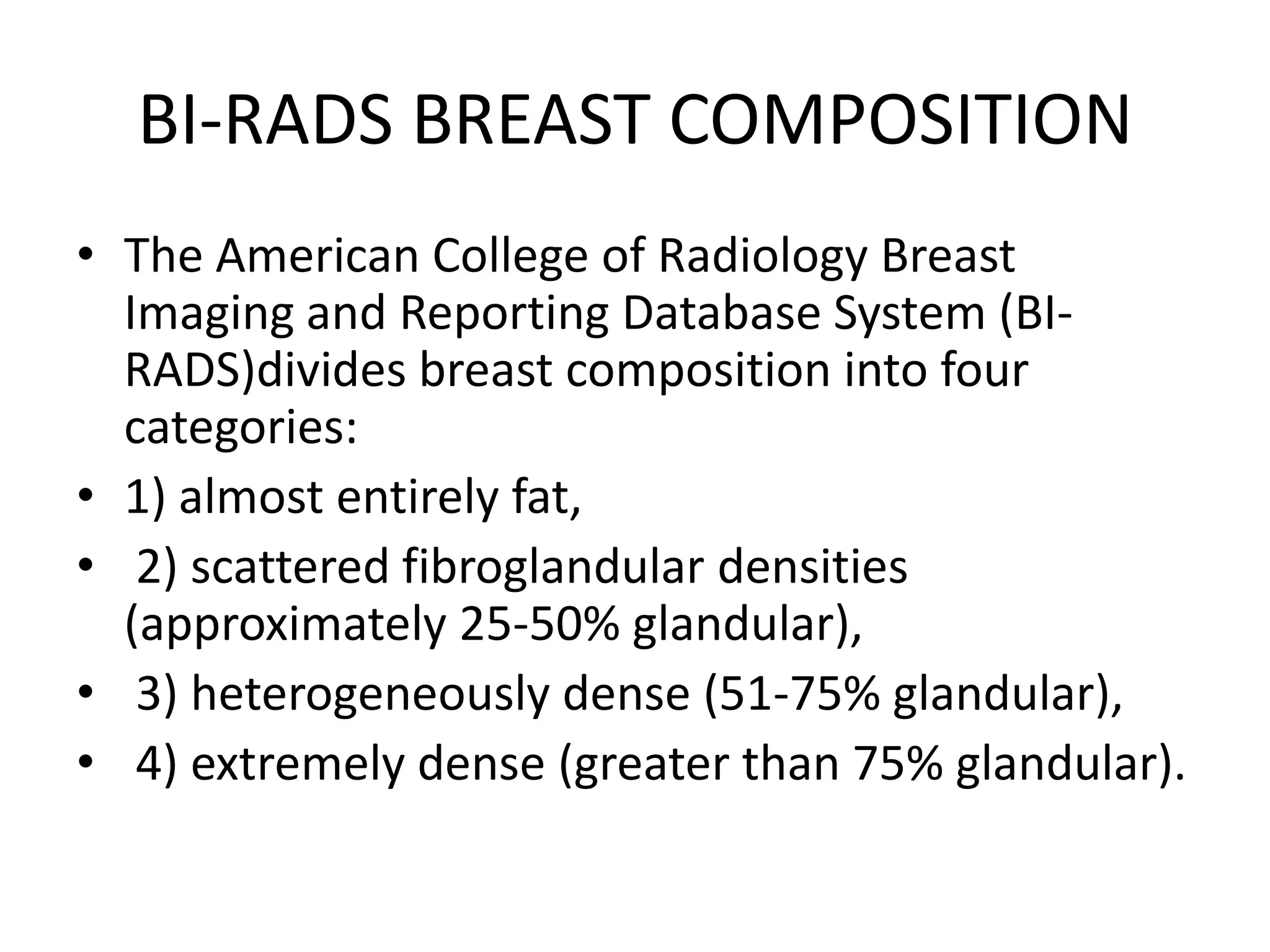 BI-RADS BREAST COMPOSITION

• The American College of Radiology Breast Imaging and Reporting Database System (BI-RADS)divides breast composition into four categories:
• 1) almost entirely fat,
• 2) scattered fibroglandular densities (approximately 25-50% glandular),
• 3) heterogeneously dense (51-75% glandular),
• 4) extremely dense (greater than 75% glandular).